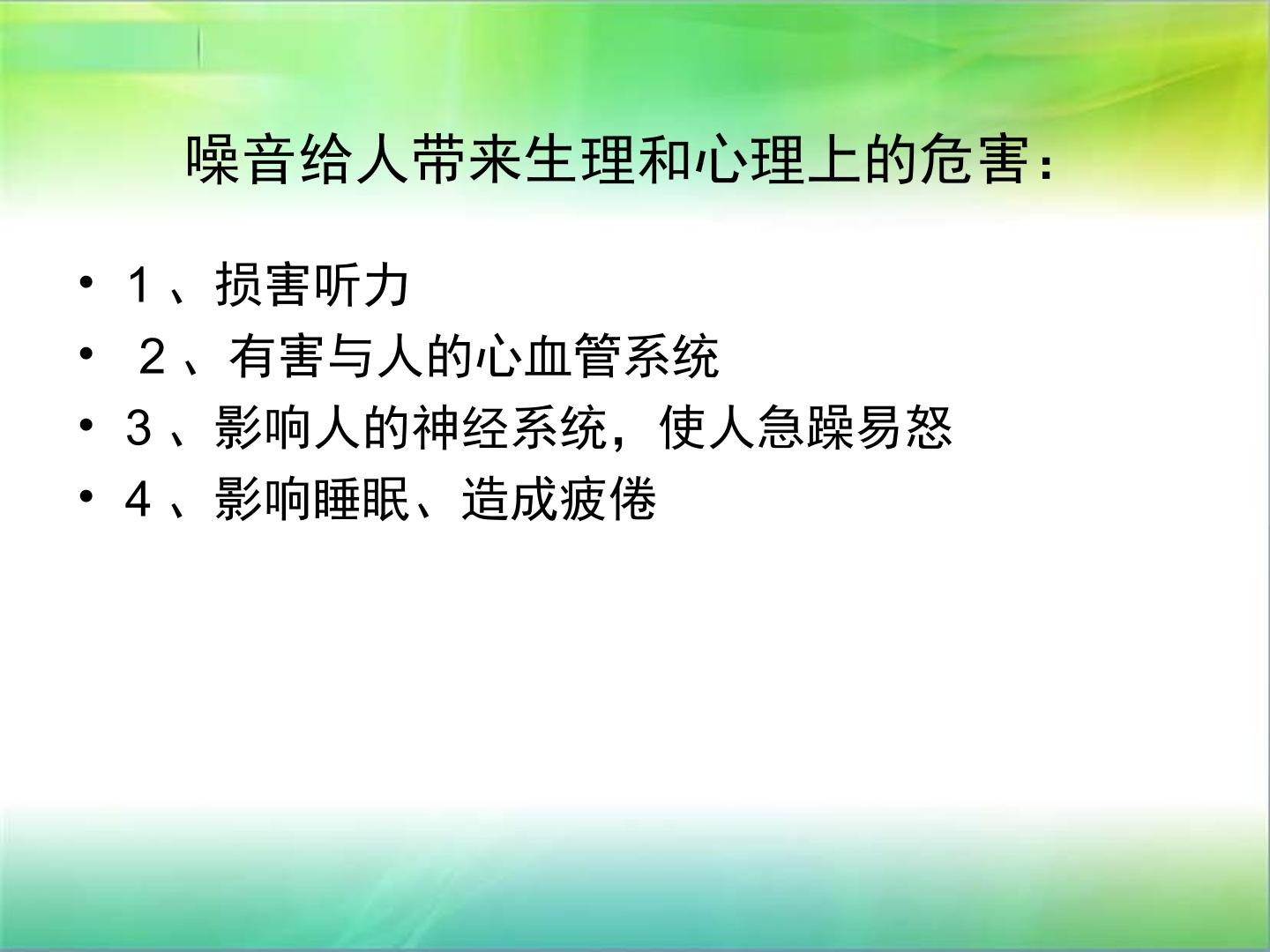 噪音给人带来生理和心理上的危害：

• 1、损害听力
• 2、有害与人的心血管系统
• 3、影响人的神经系统，使人急躁易怒
• 4、影响睡眠、造成疲倦